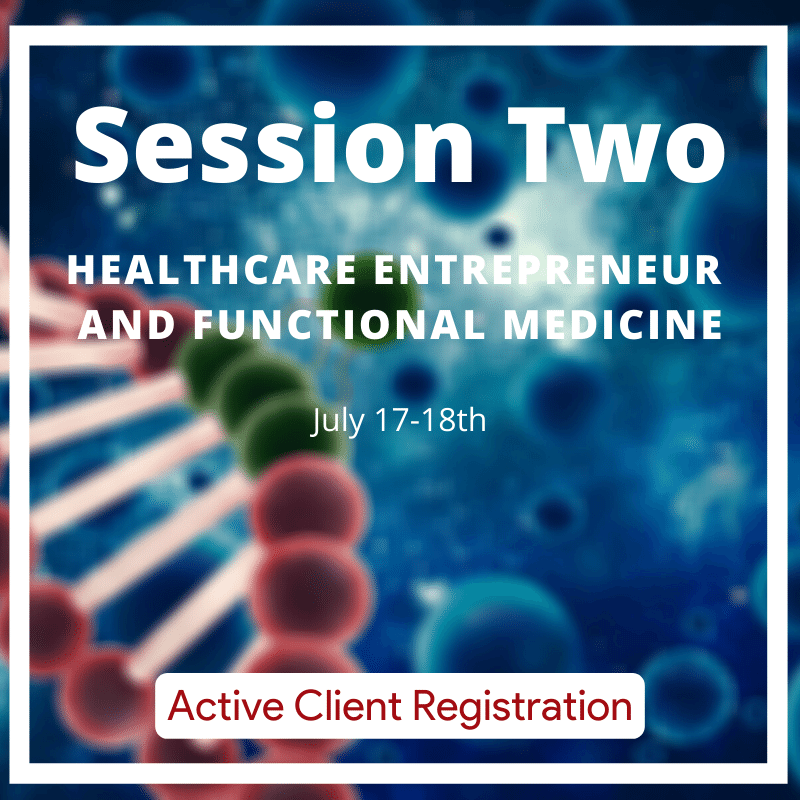 Session Two

HEALTHCARE ENTREPRENEUR AND FUNCTIONAL MEDICINE

July 17-18th

Active Client Registration